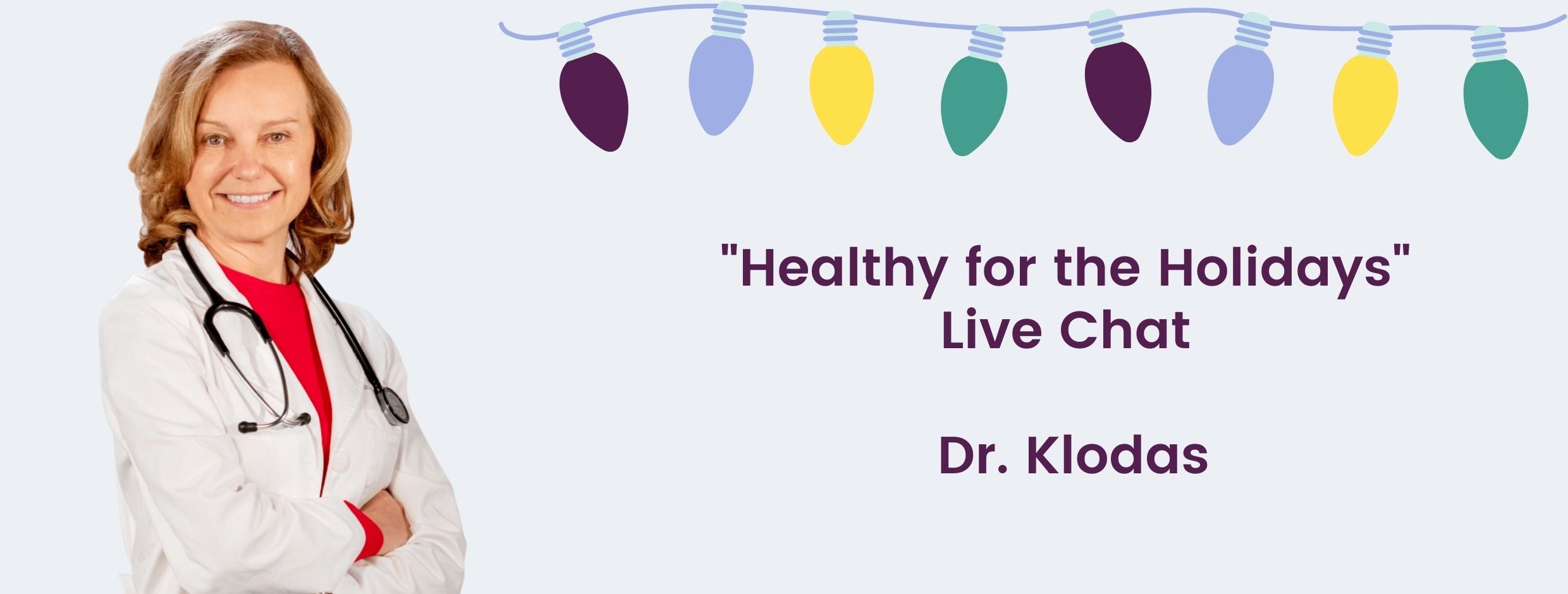 "Healthy for the Holidays"
Live Chat

Dr. Klodas